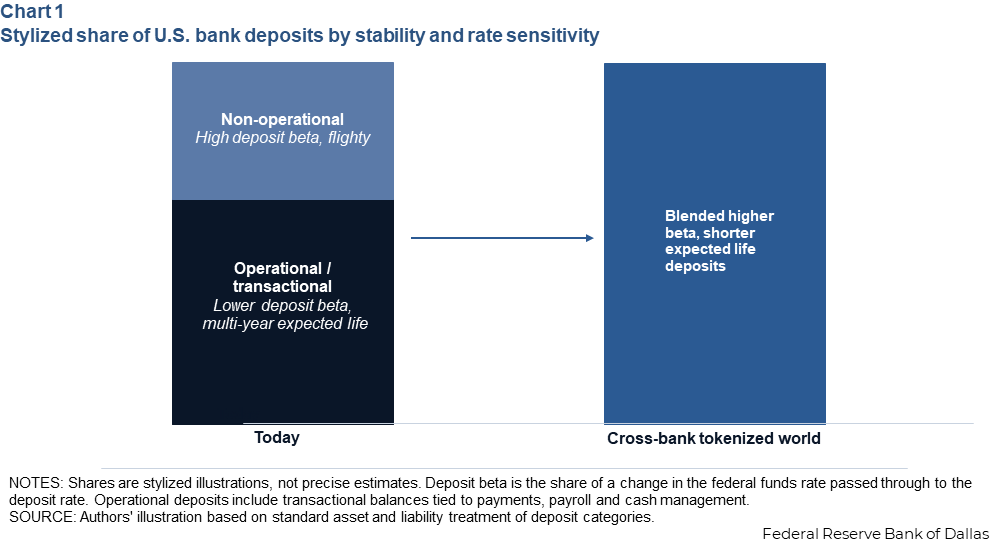 Chart 1
Stylized share of U.S. bank deposits by stability and rate sensitivity

Non-operational
High deposit beta, flighty

Operational / transactional
Lower deposit beta, multi-year expected life

Blended higher beta, shorter expected life deposits

Today

Cross-bank tokenized world

NOTES: Shares are stylized illustrations, not precise estimates. Deposit beta is the share of a change in the federal funds rate passed through to the deposit rate. Operational deposits include transactional balances tied to payments, payroll and cash management.
SOURCE: Authors' illustration based on standard asset and liability treatment of deposit categories.

Federal Reserve Bank of Dallas